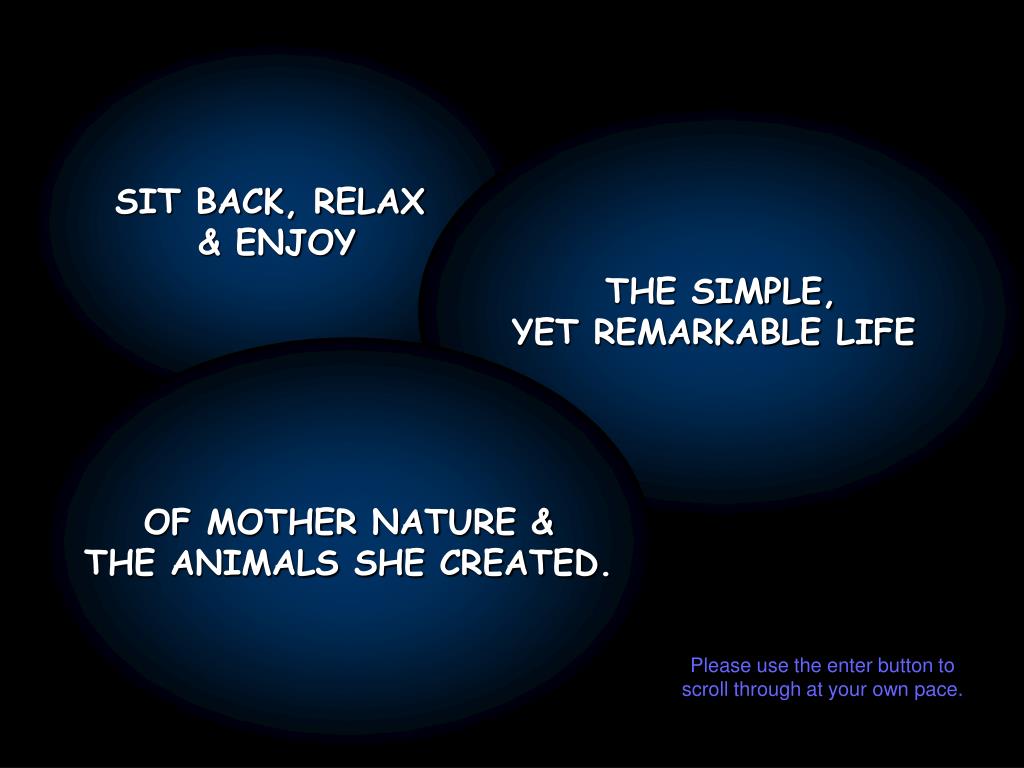 SIT BACK, RELAX
& ENJOY

THE SIMPLE,
YET REMARKABLE LIFE

OF MOTHER NATURE &
THE ANIMALS SHE CREATED.

Please use the enter button to scroll through at your own pace.